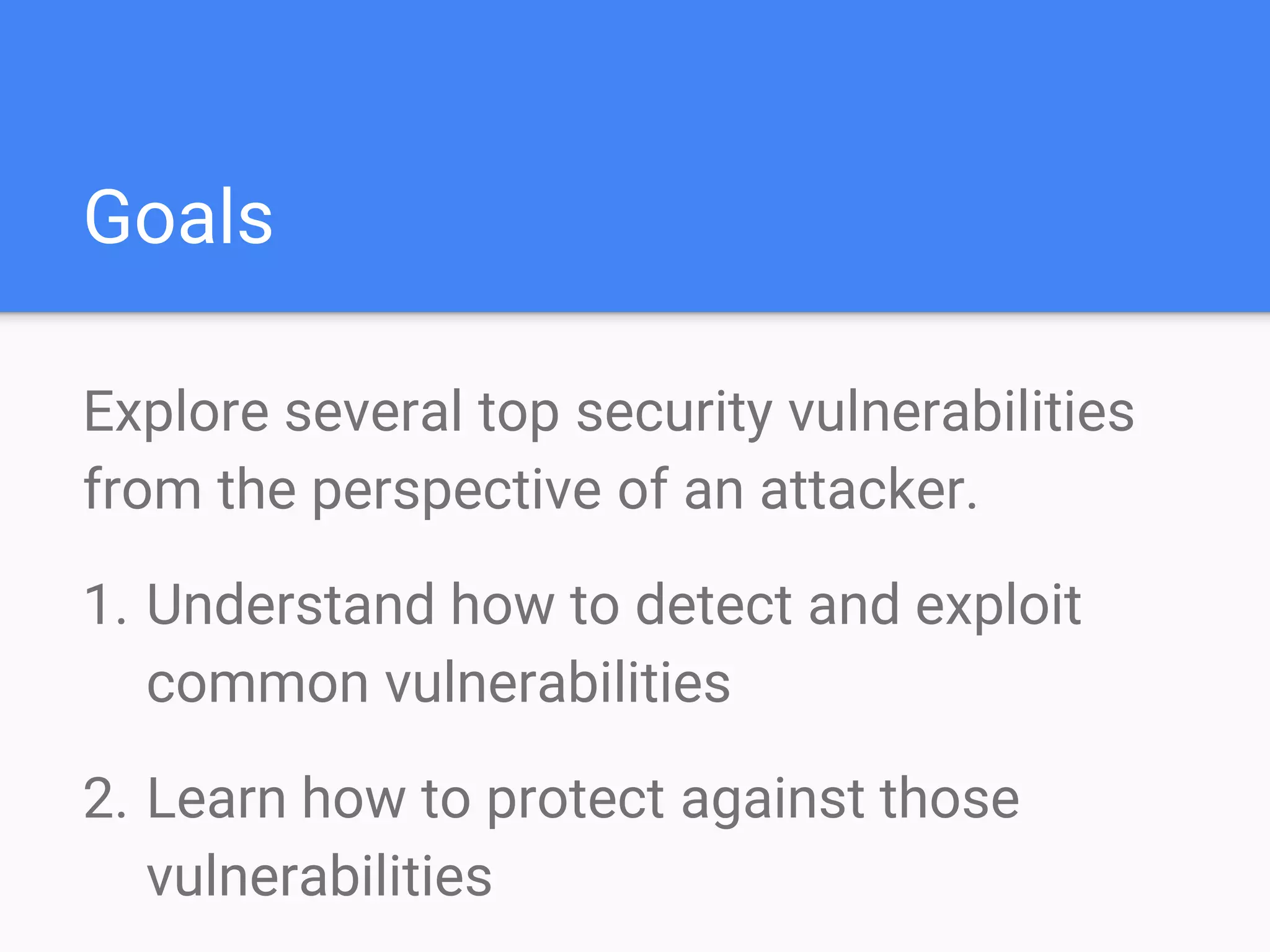 Goals

Explore several top security vulnerabilities from the perspective of an attacker.

1. Understand how to detect and exploit common vulnerabilities

2. Learn how to protect against those vulnerabilities